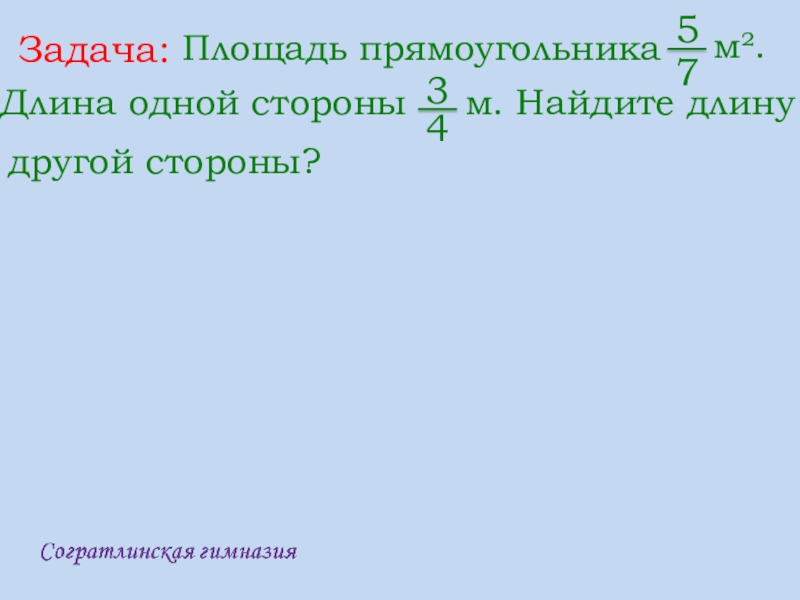 Задача: Площадь прямоугольника $\frac{5}{7}$ м². Длина одной стороны $\frac{3}{4}$ м. Найдите длину другой стороны?

Согратлинская гимназия